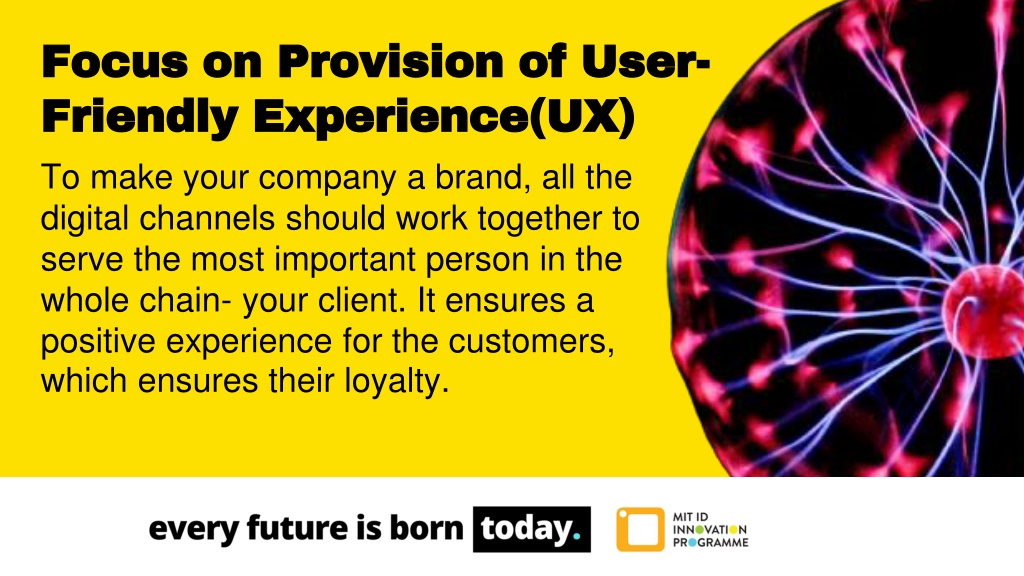 Focus on Provision of User-Friendly Experience(UX)

To make your company a brand, all the digital channels should work together to serve the most important person in the whole chain- your client. It ensures a positive experience for the customers, which ensures their loyalty.

every future is born today.

MIT ID
INNOVATION
PROGRAMME